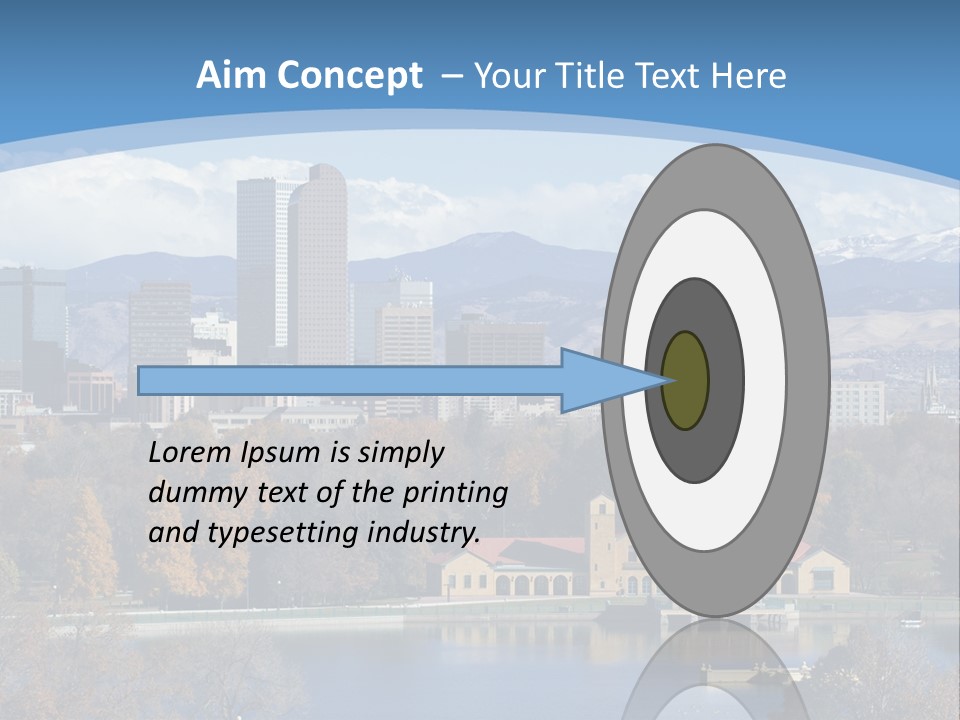 Aim Concept – Your Title Text Here

Lorem Ipsum is simply dummy text of the printing and typesetting industry.